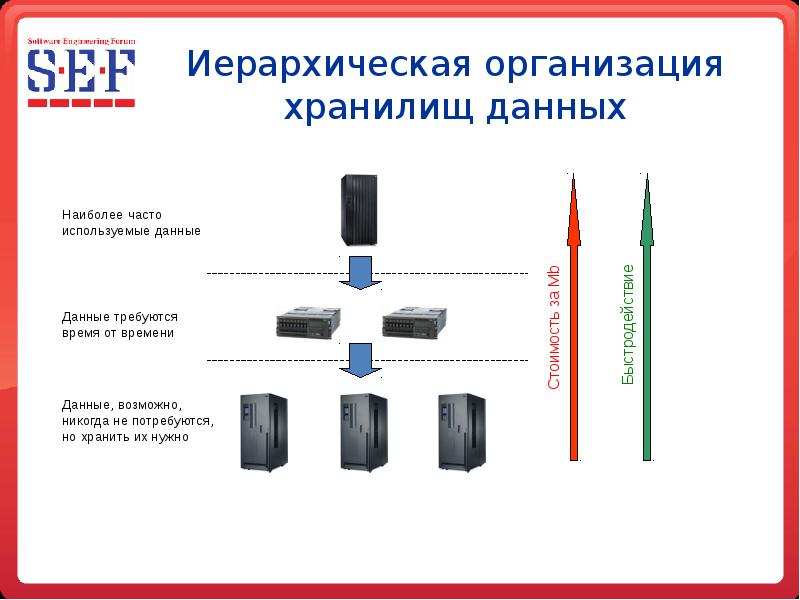 Software Engineering Forum
S·E·F

Иерархическая организация хранилищ данных

Наиболее часто используемые данные

Данные требуются время от времени

Данные, возможно, никогда не потребуются, но хранить их нужно

Стоимость за Mb

Быстродействие